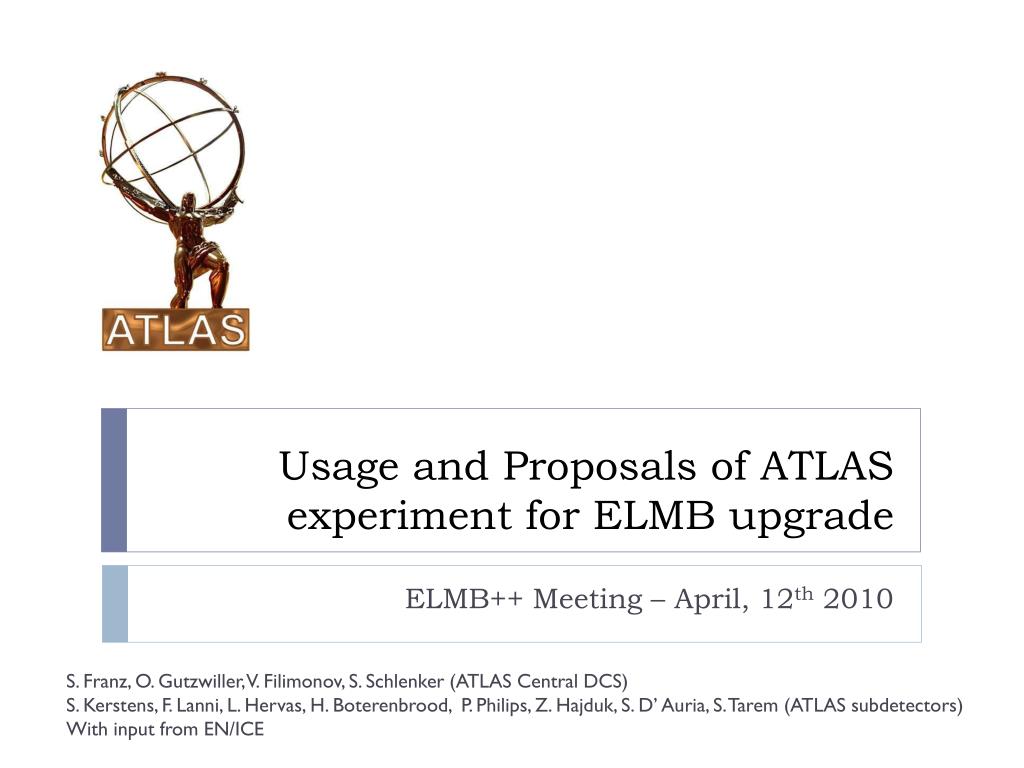 ATLAS

Usage and Proposals of ATLAS experiment for ELMB upgrade

ELMB++ Meeting – April, 12$^{th}$ 2010

S. Franz, O. Gutzwiller, V. Filimonov, S. Schlenker (ATLAS Central DCS)
S. Kerstens, F. Lanni, L. Hervas, H. Boterenbrood, P. Philips, Z. Hajduk, S. D' Auria, S. Tarem (ATLAS subdetectors)
With input from EN/ICE